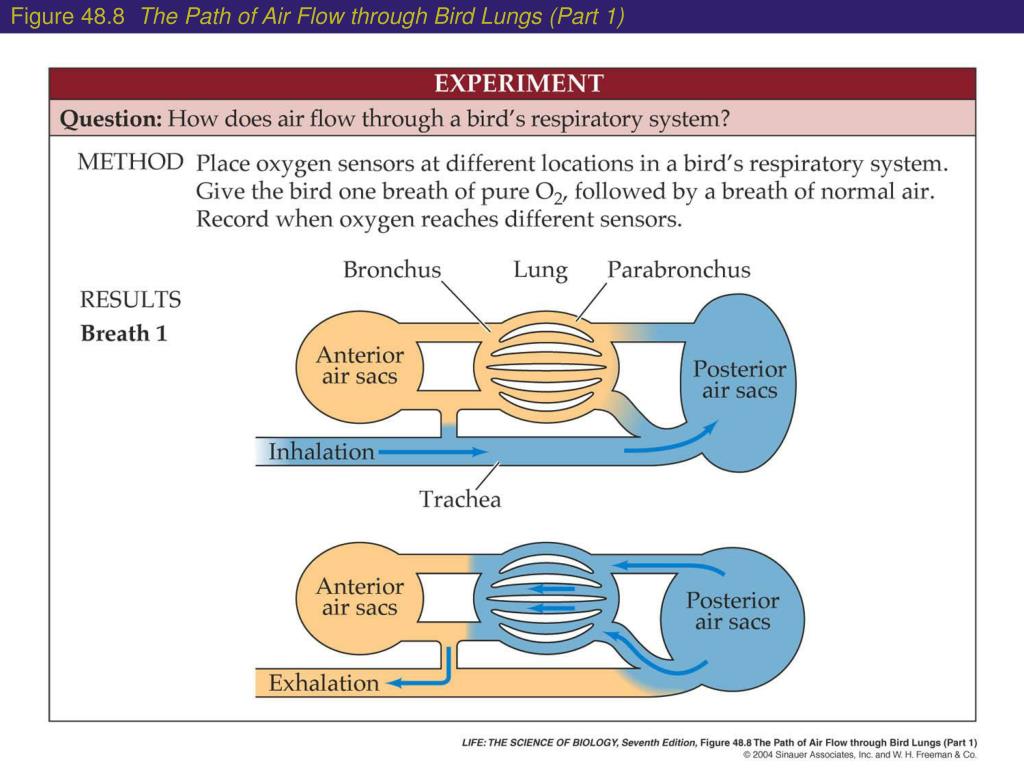 Figure 48.8 The Path of Air Flow through Bird Lungs (Part 1)

EXPERIMENT

Question: How does air flow through a bird's respiratory system?

METHOD Place oxygen sensors at different locations in a bird's respiratory system. Give the bird one breath of pure $O_2$, followed by a breath of normal air. Record when oxygen reaches different sensors.

RESULTS
Breath 1

Bronchus
Lung
Parabronchus
Anterior air sacs
Posterior air sacs
Inhalation
Trachea

Anterior air sacs
Posterior air sacs
Exhalation

LIFE: THE SCIENCE OF BIOLOGY, Seventh Edition, Figure 48.8 The Path of Air Flow through Bird Lungs (Part 1)
© 2004 Sinauer Associates, Inc. and W. H. Freeman & Co.